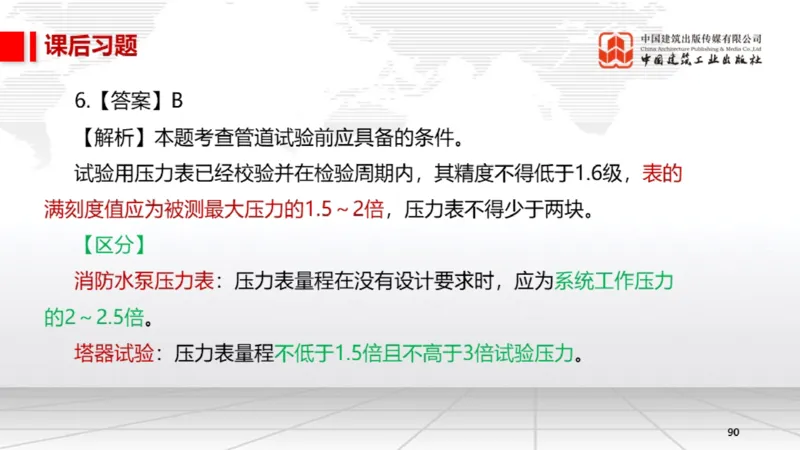 课后习题

中国建筑出版传媒有限公司
China Architecture Publishing & Media Co.,Ltd
中国建筑工业出版社

6.【答案】B

【解析】本题考查管道试验前应具备的条件。

试验用压力表已经校验并在检验周期内，其精度不得低于1.6级，表的满刻度值应为被测最大压力的1.5～2倍，压力表不得少于两块。

【区分】

消防水泵压力表：压力表量程在没有设计要求时，应为系统工作压力的2～2.5倍。

塔器试验：压力表量程不低于1.5倍且不高于3倍试验压力。

90